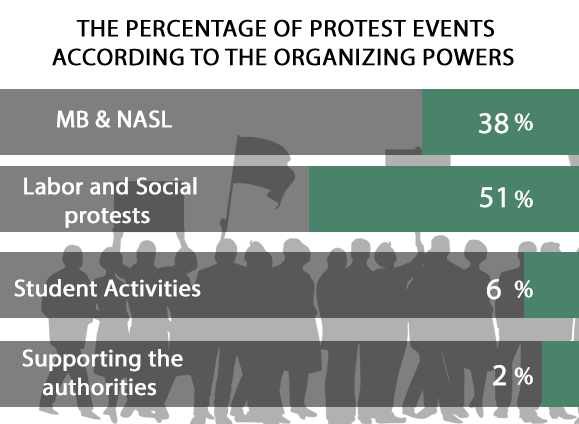 THE PERCENTAGE OF PROTEST EVENTS ACCORDING TO THE ORGANIZING POWERS

MB & NASL 38 %

Labor and Social protests 51 %

Student Activities 6 %

Supporting the authorities 2 %